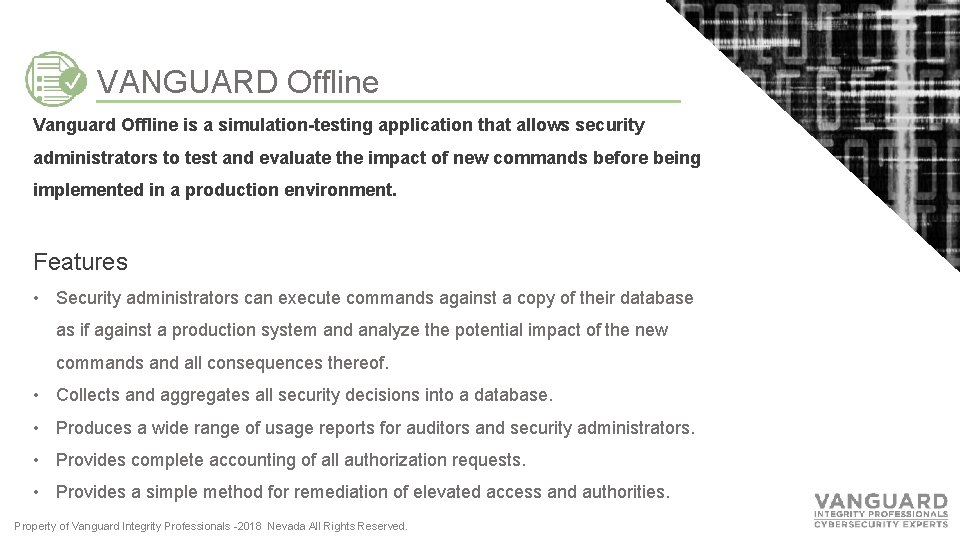 VANGUARD Offline

Vanguard Offline is a simulation-testing application that allows security administrators to test and evaluate the impact of new commands before being implemented in a production environment.

Features

• Security administrators can execute commands against a copy of their database as if against a production system and analyze the potential impact of the new commands and all consequences thereof.
• Collects and aggregates all security decisions into a database.
• Produces a wide range of usage reports for auditors and security administrators.
• Provides complete accounting of all authorization requests.
• Provides a simple method for remediation of elevated access and authorities.

Property of Vanguard Integrity Professionals -2018 Nevada All Rights Reserved.

VANGUARD
INTEGRITY PROFESSIONALS
CYBERSECURITY EXPERTS